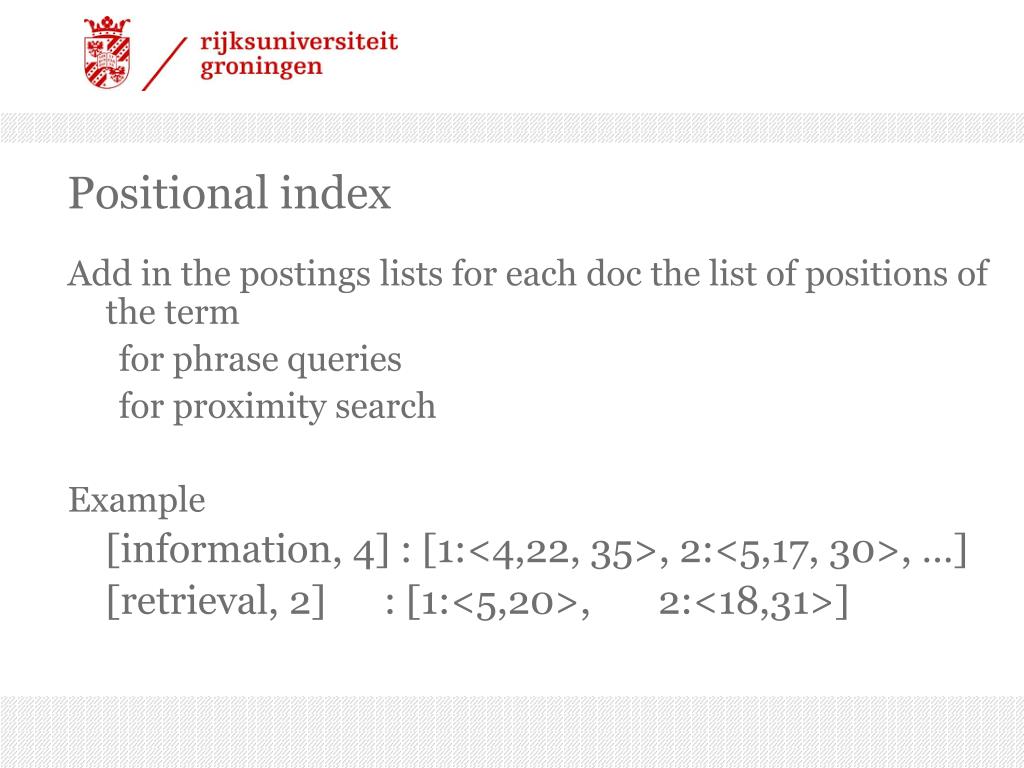 rijksuniversiteit groningen

Positional index

Add in the postings lists for each doc the list of positions of the term

for phrase queries

for proximity search

Example

[information, 4] : [1:<4,22, 35>, 2:<5,17, 30>, …]

[retrieval, 2] : [1:<5,20>, 2:<18,31>]